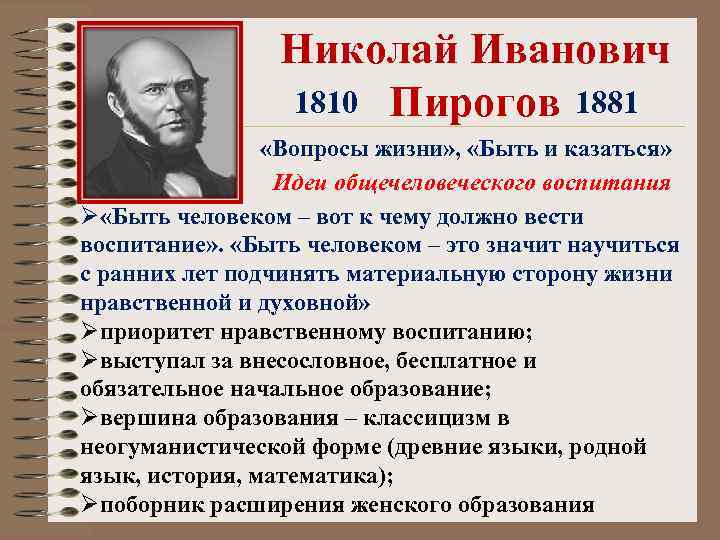 Николай Иванович

1810 Пирогов 1881

«Вопросы жизни», «Быть и казаться»

Идеи общечеловеческого воспитания

➢«Быть человеком – вот к чему должно вести воспитание». «Быть человеком – это значит научиться с ранних лет подчинять материальную сторону жизни нравственной и духовной»

➢приоритет нравственному воспитанию;

➢выступал за внесословное, бесплатное и обязательное начальное образование;

➢вершина образования – классицизм в неогуманистической форме (древние языки, родной язык, история, математика);

➢поборник расширения женского образования